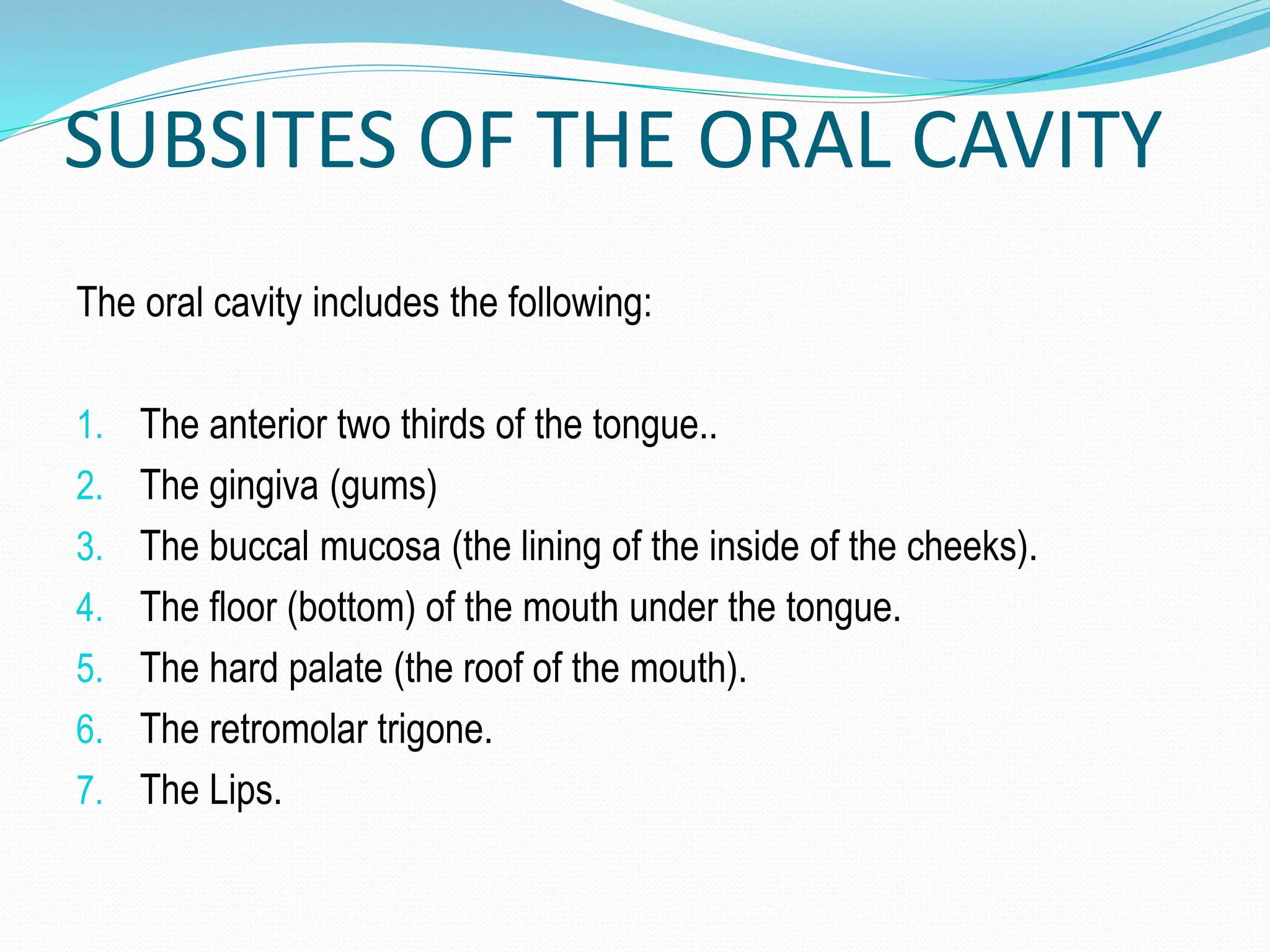 SUBSITES OF THE ORAL CAVITY

The oral cavity includes the following:

1. The anterior two thirds of the tongue..
2. The gingiva (gums)
3. The buccal mucosa (the lining of the inside of the cheeks).
4. The floor (bottom) of the mouth under the tongue.
5. The hard palate (the roof of the mouth).
6. The retromolar trigone.
7. The Lips.